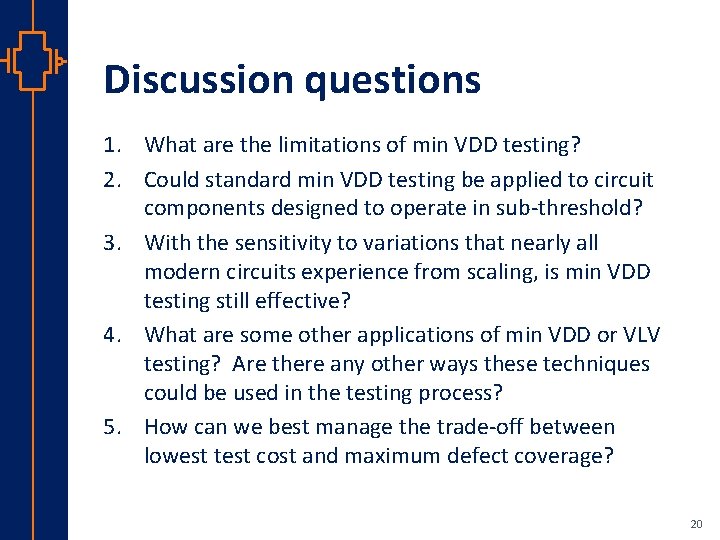 Discussion questions

1. What are the limitations of min VDD testing?
2. Could standard min VDD testing be applied to circuit components designed to operate in sub-threshold?
3. With the sensitivity to variations that nearly all modern circuits experience from scaling, is min VDD testing still effective?
4. What are some other applications of min VDD or VLV testing? Are there any other ways these techniques could be used in the testing process?
5. How can we best manage the trade-off between lowest test cost and maximum defect coverage?

20